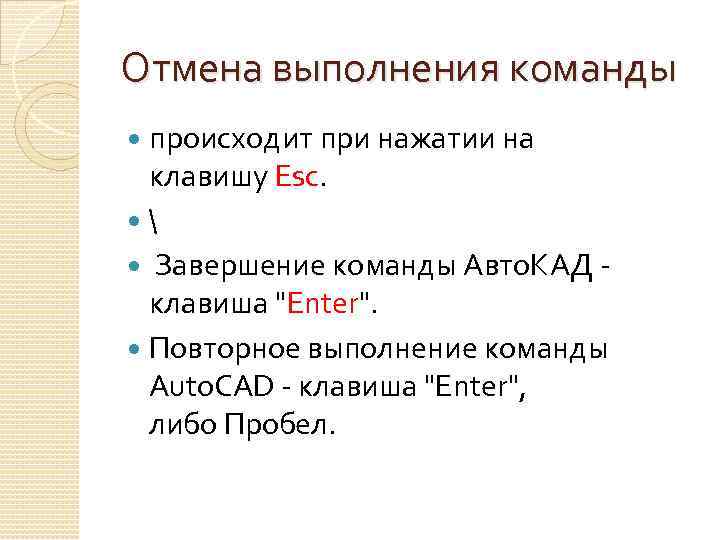 Отмена выполнения команды

происходит при нажатии на клавишу Esc.

\

Завершение команды АвтоКАД - клавиша "Enter".

Повторное выполнение команды AutoCAD - клавиша "Enter", либо Пробел.